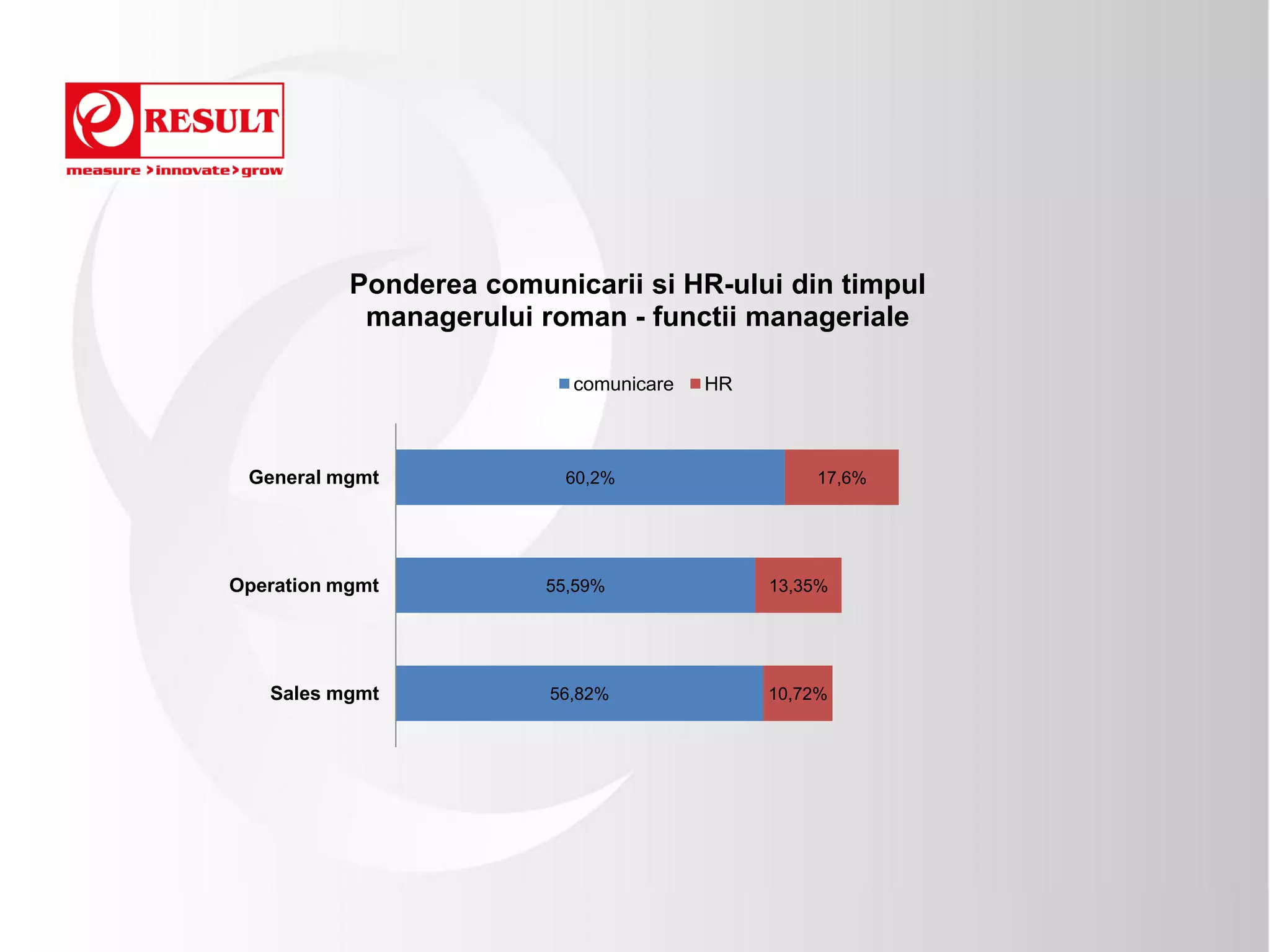 RESULT
measure >innovate>grow

Ponderea comunicarii si HR-ului din timpul managerului roman - functii manageriale

comunicare HR

General mgmt 60,2% 17,6%

Operation mgmt 55,59% 13,35%

Sales mgmt 56,82% 10,72%